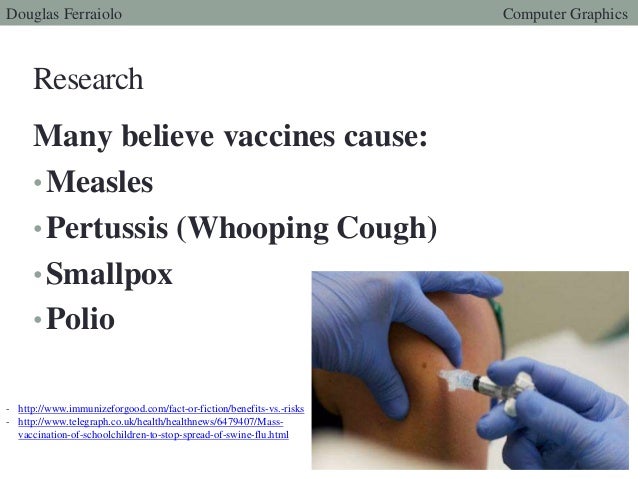 Douglas Ferraiolo

Computer Graphics

Research

Many believe vaccines cause:

• Measles

• Pertussis (Whooping Cough)

• Smallpox

• Polio

- http://www.immunizeforgood.com/fact-or-fiction/benefits-vs.-risks
- http://www.telegraph.co.uk/health/healthnews/6479407/Mass-vaccination-of-schoolchildren-to-stop-spread-of-swine-flu.html